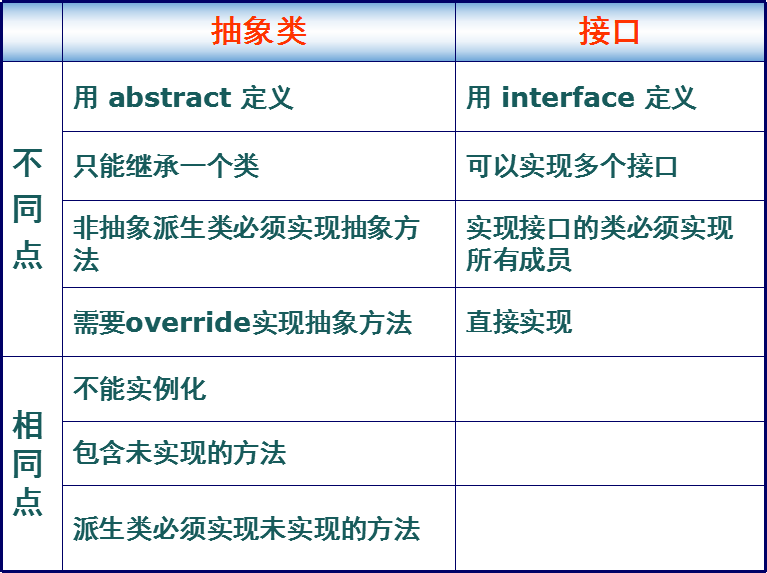 | | 抽象类 | 接口 |
|---|---|---|
| 不同点 | 用 abstract 定义 | 用 interface 定义 |
| | 只能继承一个类 | 可以实现多个接口 |
| | 非抽象派生类必须实现抽象方法 | 实现接口的类必须实现所有成员 |
| | 需要override实现抽象方法 | 直接实现 |
| 相同点 | 不能实例化 | |
| | 包含未实现的方法 | |
| | 派生类必须实现未实现的方法 | |